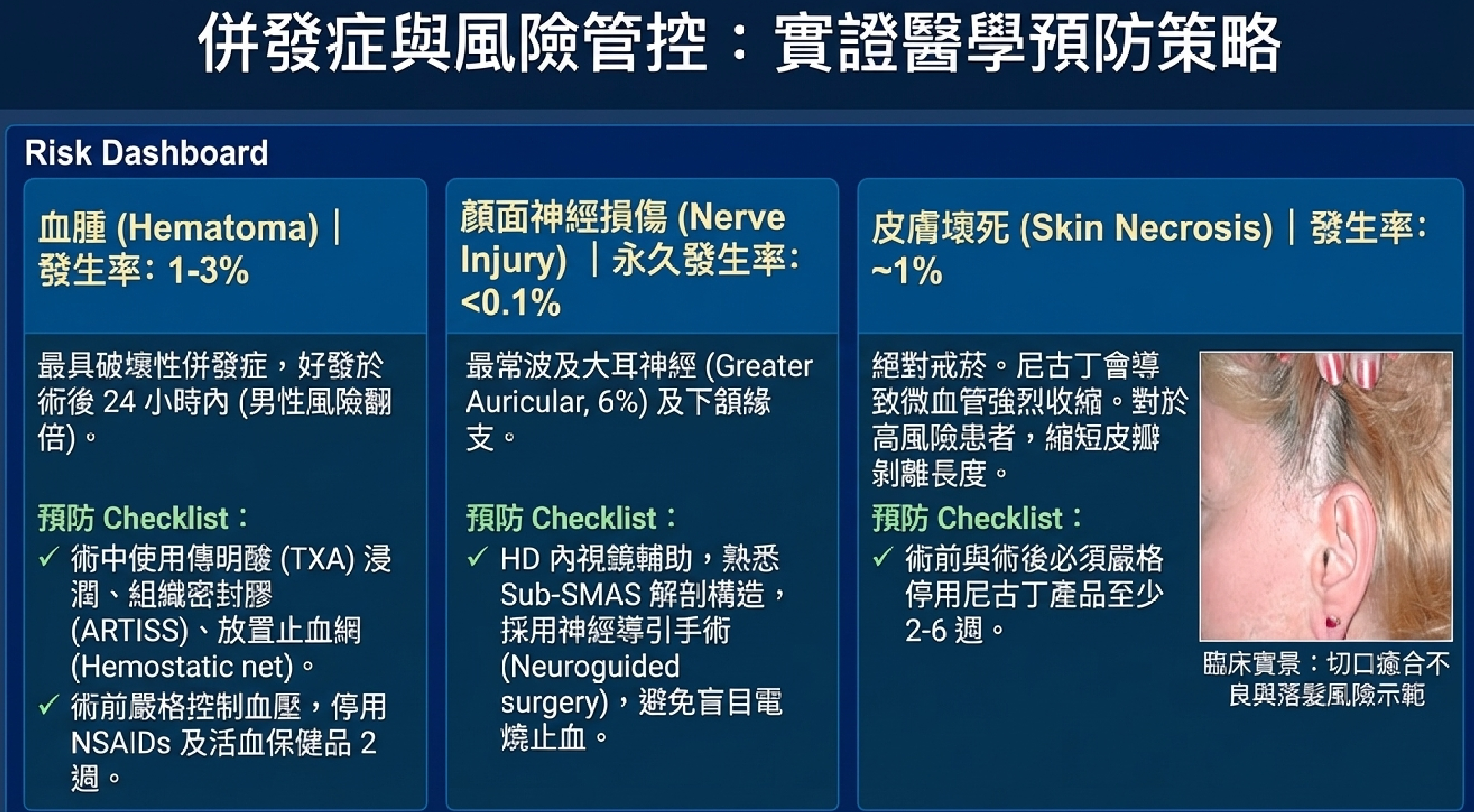 併發症與風險管控：實證醫學預防策略

Risk Dashboard

血腫 (Hematoma)｜發生率: 1-3%

最具破壞性併發症，好發於術後 24 小時內 (男性風險翻倍)。

預防 Checklist：

✓ 術中使用傳明酸 (TXA) 浸潤、組織密封膠 (ARTISS)、放置止血網 (Hemostatic net)。

✓ 術前嚴格控制血壓，停用 NSAIDs 及活血保健品 2 週。

顏面神經損傷 (Nerve Injury) ｜永久發生率: <0.1%

最常波及大耳神經 (Greater Auricular, 6%) 及下頜緣支。

預防 Checklist：

✓ HD 內視鏡輔助，熟悉 Sub-SMAS 解剖構造，採用神經導引手術 (Neuroguided surgery)，避免盲目電燒止血。

皮膚壞死 (Skin Necrosis)｜發生率: ~1%

絕對戒菸。尼古丁會導致微血管強烈收縮。對於高風險患者，縮短皮瓣剝離長度。

預防 Checklist：

✓ 術前與術後必須嚴格停用尼古丁產品至少 2-6 週。

臨床實景：切口癒合不良與落髮風險示範